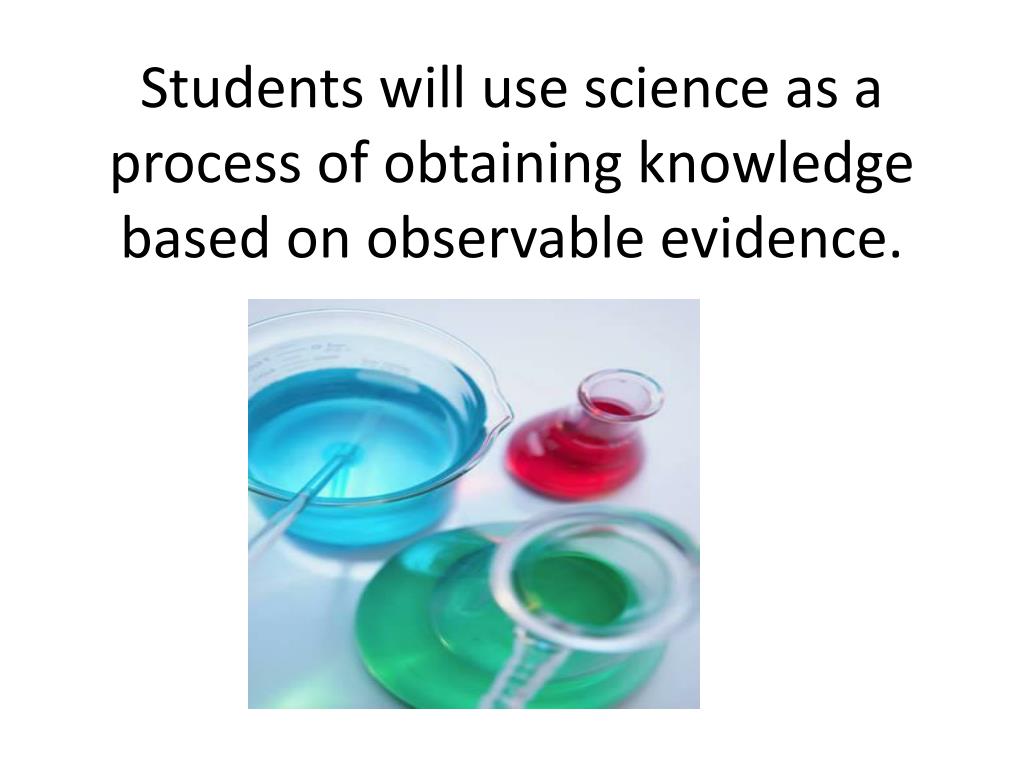 Students will use science as a process of obtaining knowledge based on observable evidence.